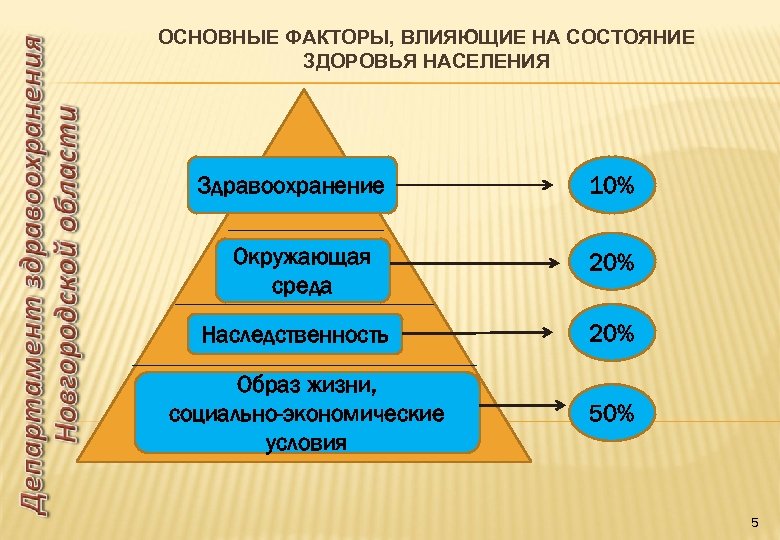 Департамент здравоохранения Новгородской области

ОСНОВНЫЕ ФАКТОРЫ, ВЛИЯЮЩИЕ НА СОСТОЯНИЕ ЗДОРОВЬЯ НАСЕЛЕНИЯ

Здравоохранение

10%

Окружающая среда

20%

Наследственность

20%

Образ жизни, социально-экономические условия

50%

5